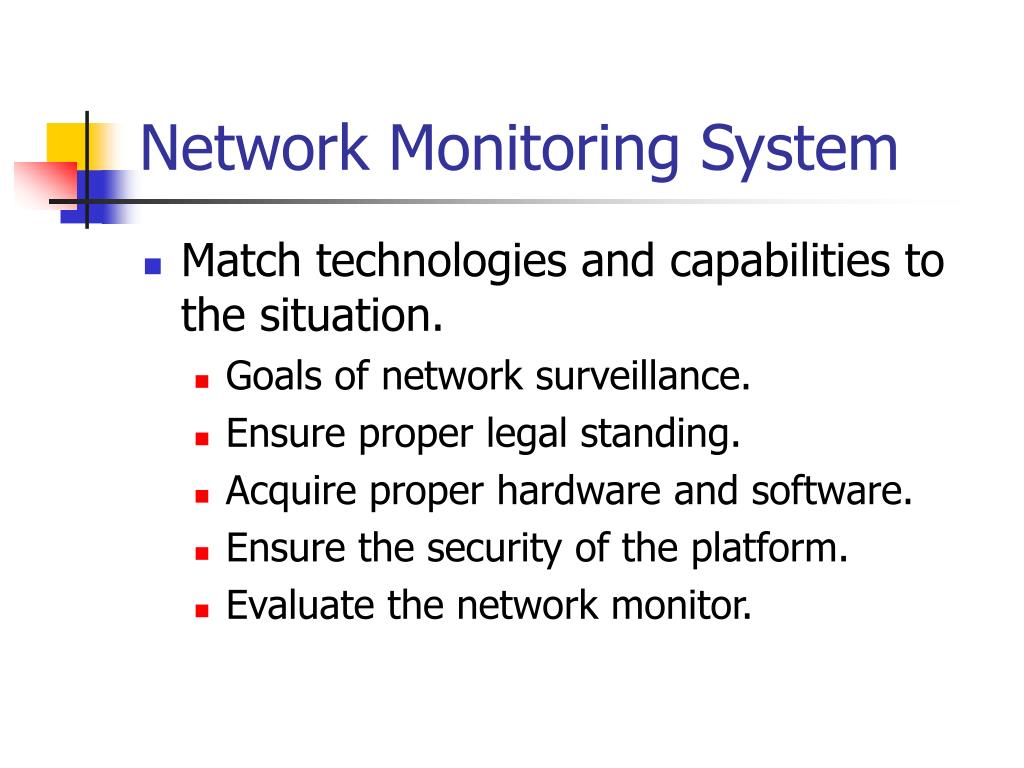 Network Monitoring System

- Match technologies and capabilities to the situation.
  - Goals of network surveillance.
  - Ensure proper legal standing.
  - Acquire proper hardware and software.
  - Ensure the security of the platform.
  - Evaluate the network monitor.